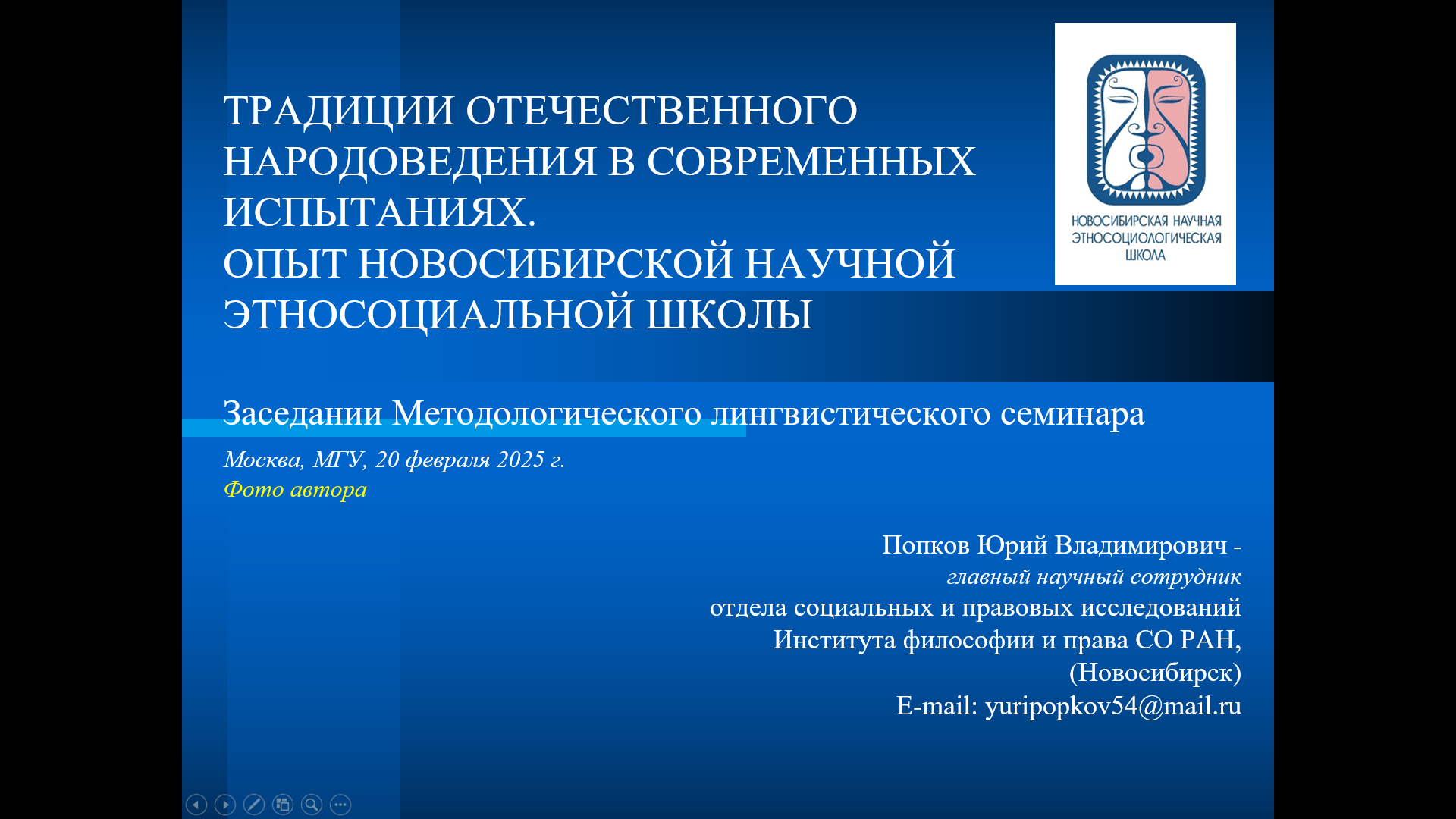 ТРАДИЦИИ ОТЕЧЕСТВЕННОГО НАРОДОВЕДЕНИЯ В СОВРЕМЕННЫХ ИСПЫТАНИЯХ.
ОПЫТ НОВОСИБИРСКОЙ НАУЧНОЙ ЭТНОСОЦИАЛЬНОЙ ШКОЛЫ

НОВОСИБИРСКАЯ НАУЧНАЯ ЭТНОСОЦИОЛОГИЧЕСКАЯ ШКОЛА

Заседании Методологического лингвистического семинара

Москва, МГУ, 20 февраля 2025 г.
Фото автора

Попков Юрий Владимирович -
главный научный сотрудник
отдела социальных и правовых исследований
Института философии и права СО РАН,
(Новосибирск)
E-mail: yuripopkov54@mail.ru